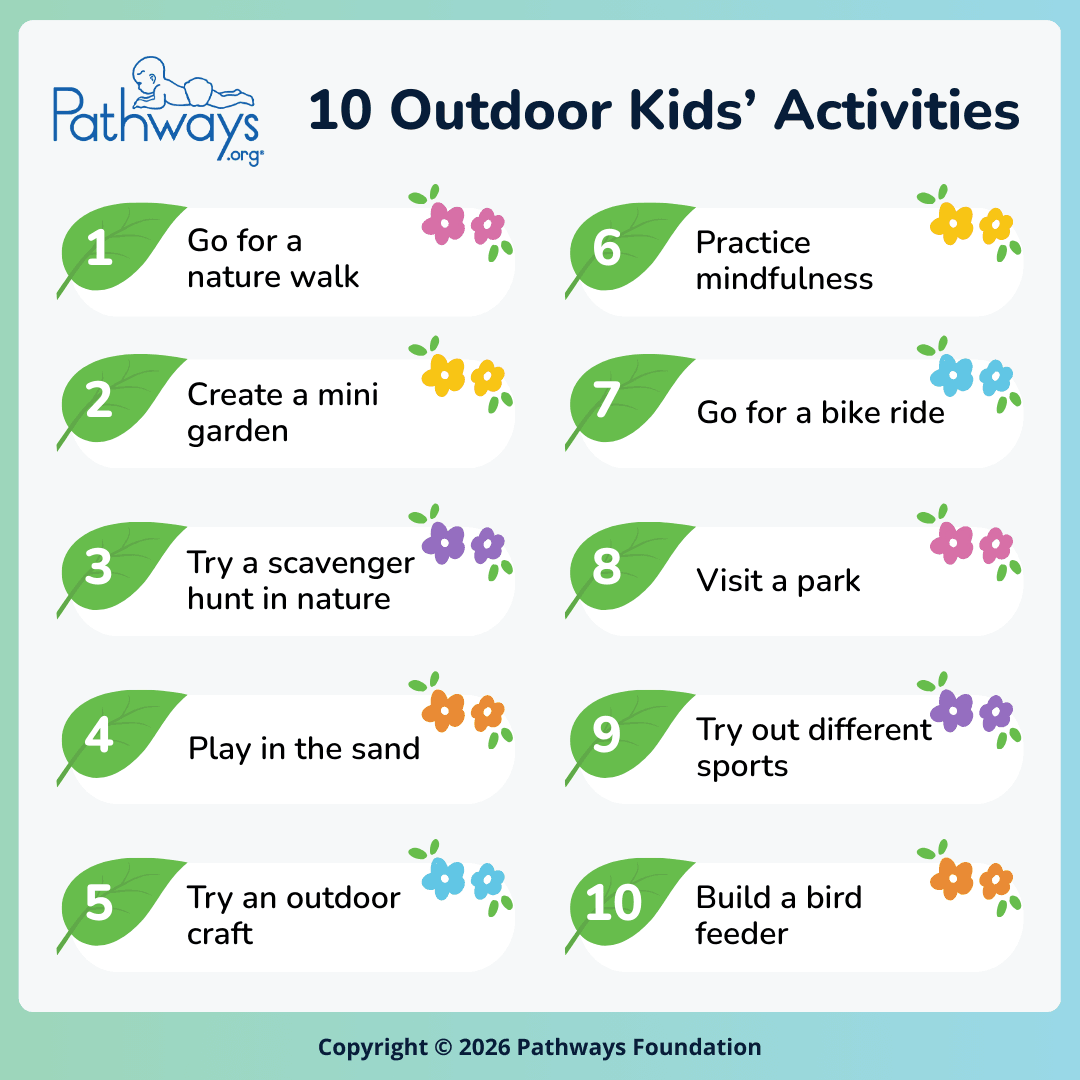 Pathways .org®

10 Outdoor Kids' Activities

1 Go for a nature walk

2 Create a mini garden

3 Try a scavenger hunt in nature

4 Play in the sand

5 Try an outdoor craft

6 Practice mindfulness

7 Go for a bike ride

8 Visit a park

9 Try out different sports

10 Build a bird feeder

Copyright © 2026 Pathways Foundation